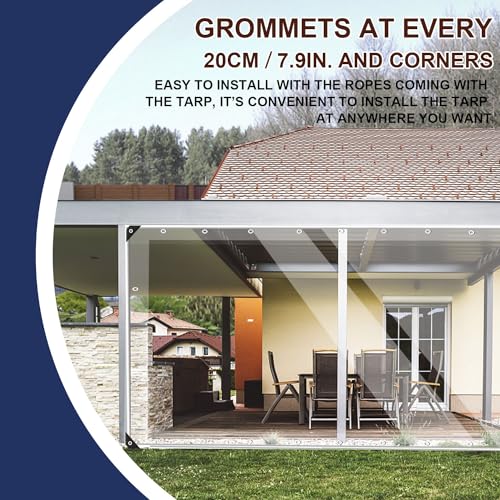 GROMMETS AT EVERY
20CM / 7.9IN. AND CORNERS

EASY TO INSTALL WITH THE ROPES COMING WITH THE TARP, IT'S CONVENIENT TO INSTALL THE TARP AT ANYWHERE YOU WANT